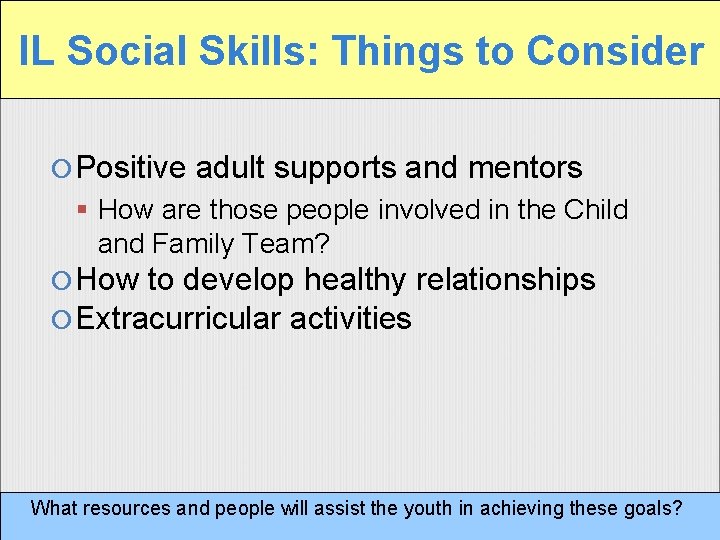 IL Social Skills: Things to Consider

Positive adult supports and mentors

How are those people involved in the Child and Family Team?

How to develop healthy relationships

Extracurricular activities

What resources and people will assist the youth in achieving these goals?